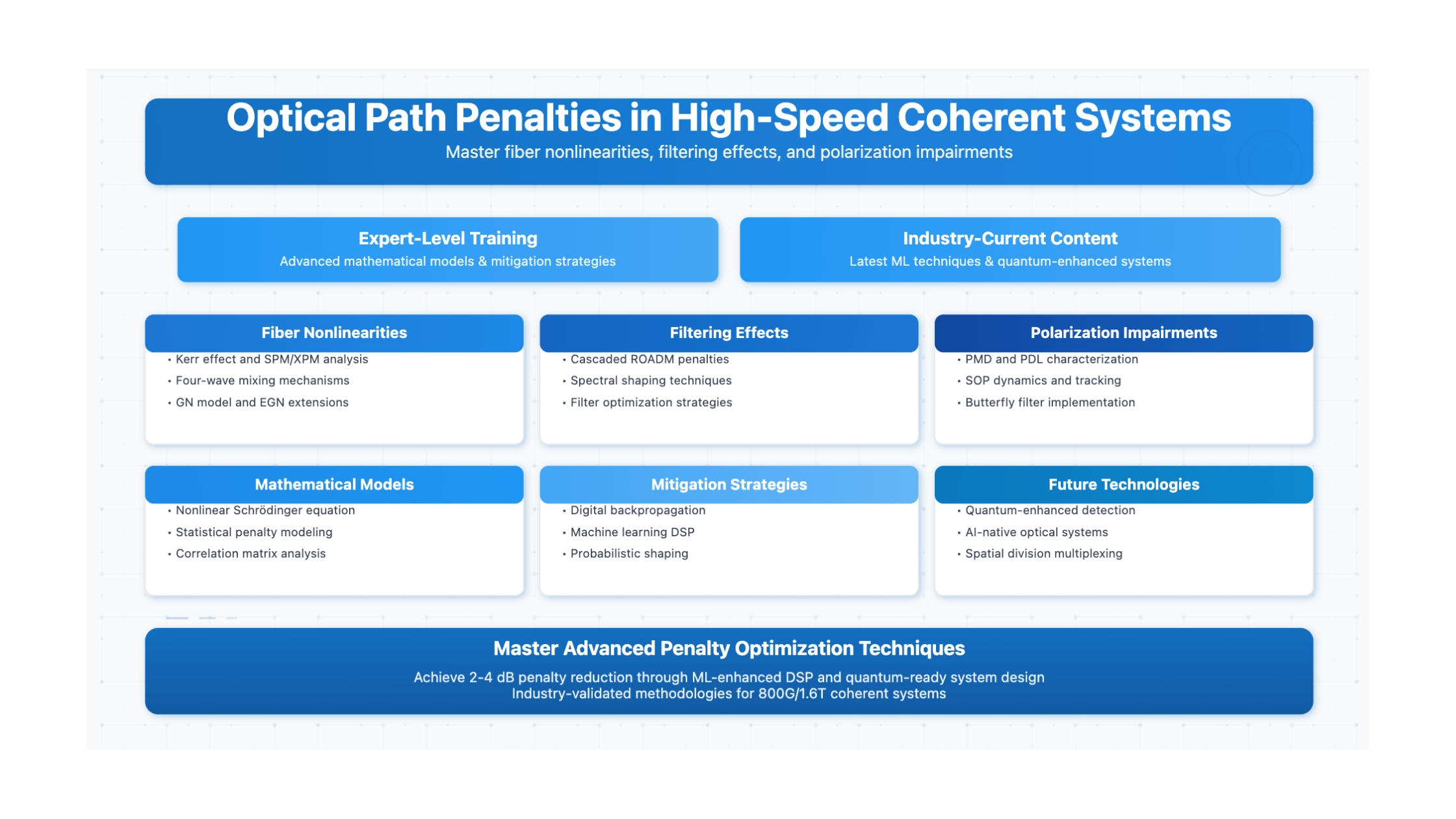 Optical Path Penalties in High-Speed Coherent Systems
Master fiber nonlinearities, filtering effects, and polarization impairments

Expert-Level Training
Advanced mathematical models & mitigation strategies

Industry-Current Content
Latest ML techniques & quantum-enhanced systems

Fiber Nonlinearities
• Kerr effect and SPM/XPM analysis
• Four-wave mixing mechanisms
• GN model and EGN extensions

Filtering Effects
• Cascaded ROADM penalties
• Spectral shaping techniques
• Filter optimization strategies

Polarization Impairments
• PMD and PDL characterization
• SOP dynamics and tracking
• Butterfly filter implementation

Mathematical Models
• Nonlinear Schrödinger equation
• Statistical penalty modeling
• Correlation matrix analysis

Mitigation Strategies
• Digital backpropagation
• Machine learning DSP
• Probabilistic shaping

Future Technologies
• Quantum-enhanced detection
• AI-native optical systems
• Spatial division multiplexing

Master Advanced Penalty Optimization Techniques
Achieve 2-4 dB penalty reduction through ML-enhanced DSP and quantum-ready system design
Industry-validated methodologies for 800G/1.6T coherent systems